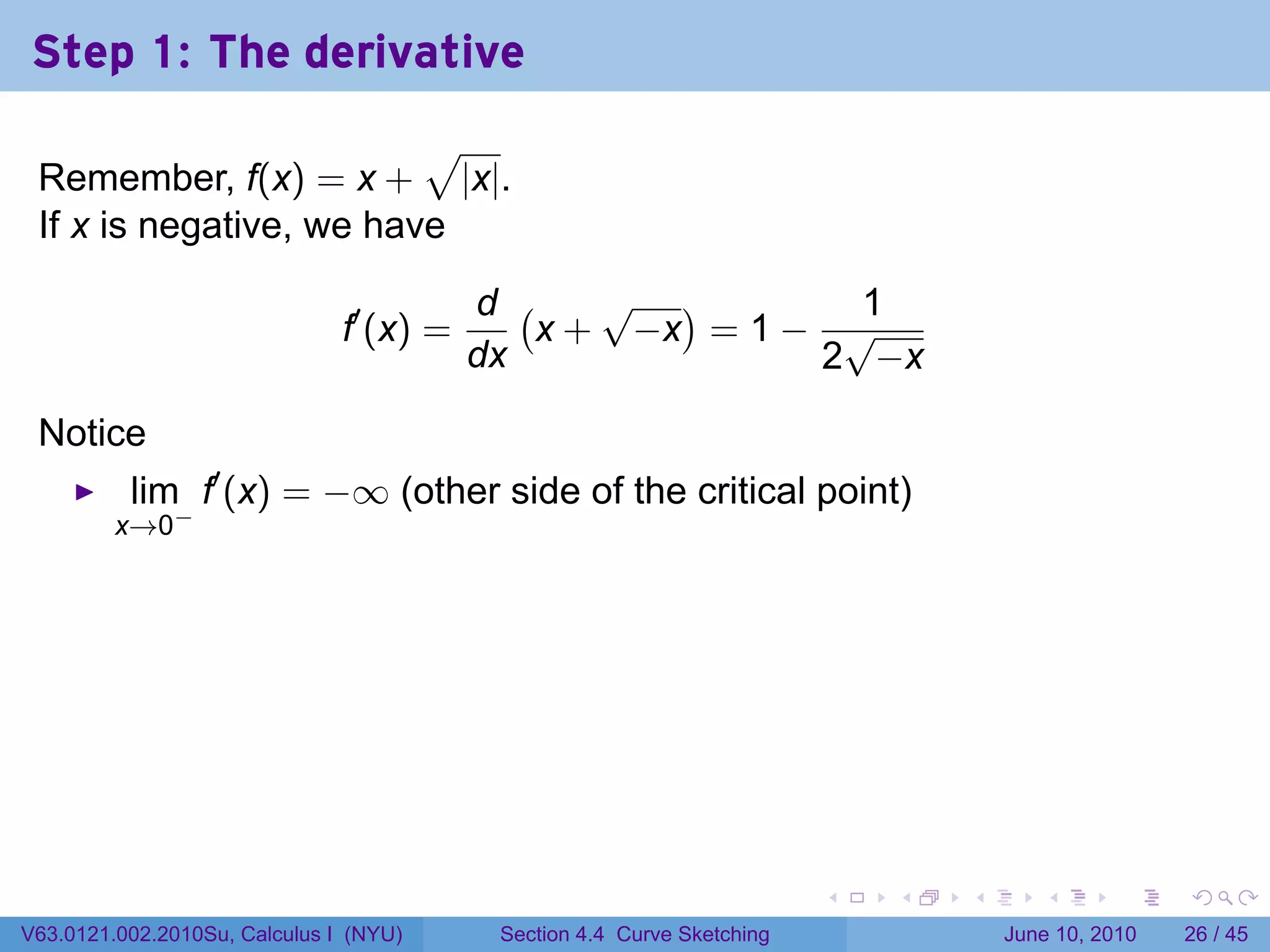 Step 1: The derivative

Remember, $f(x) = x + \sqrt{|x|}$.
If $x$ is negative, we have

$$f'(x) = \frac{d}{dx}\left(x + \sqrt{-x}\right) = 1 - \frac{1}{2\sqrt{-x}}$$

Notice

▶ $\lim_{x \to 0^-} f'(x) = -\infty$ (other side of the critical point)

V63.0121.002.2010Su, Calculus I (NYU) Section 4.4 Curve Sketching June 10, 2010 26 / 45